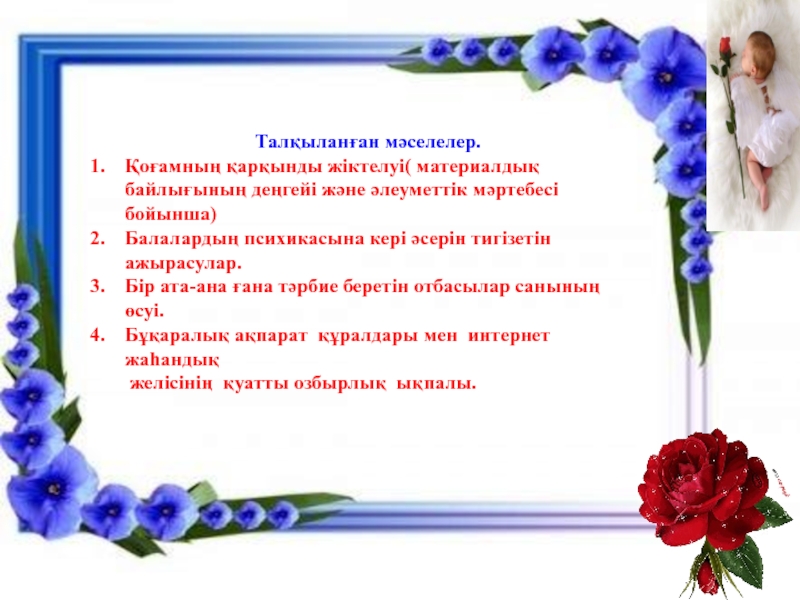 Талқыланған мәселелер.

1. Қоғамның қарқынды жіктелуі( материалдық байлығының деңгейі және әлеуметтік мәртебесі бойынша)
2. Балалардың психикасына кері әсерін тигізетін ажырасулар.
3. Бір ата-ана ғана тәрбие беретін отбасылар санының өсуі.
4. Бұқаралық ақпарат құралдары мен интернет жаһандық желісінің қуатты озбырлық ықпалы.